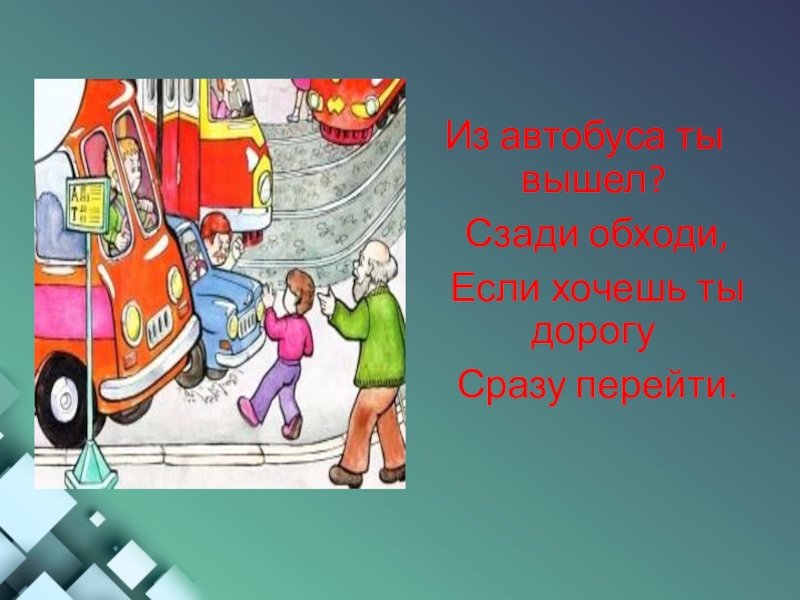 А
Т

Из автобуса ты вышел?

Сзади обходи,

Если хочешь ты дорогу

Сразу перейти.